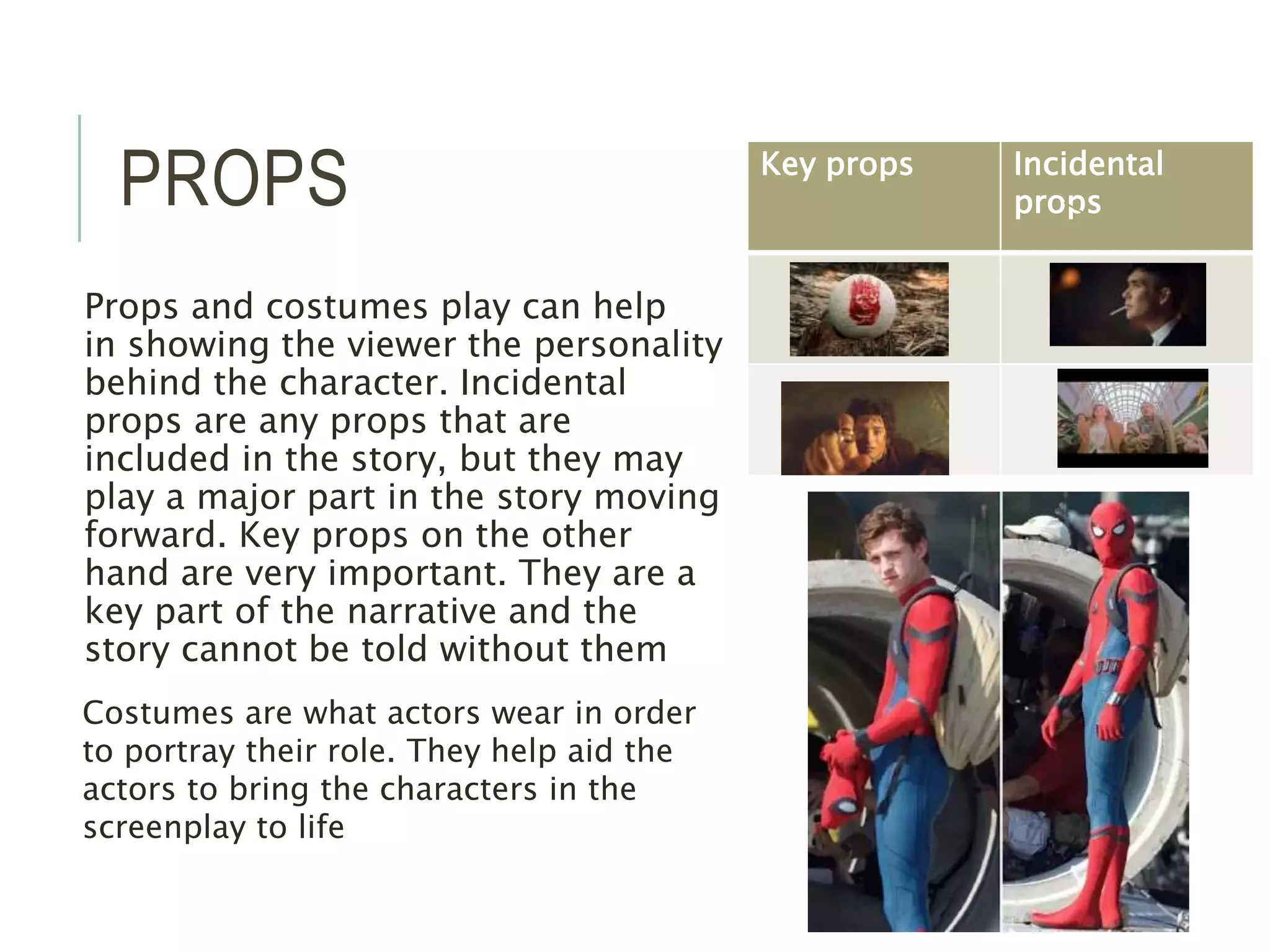 PROPS

Props and costumes play can help in showing the viewer the personality behind the character. Incidental props are any props that are included in the story, but they may play a major part in the story moving forward. Key props on the other hand are very important. They are a key part of the narrative and the story cannot be told without them

Costumes are what actors wear in order to portray their role. They help aid the actors to bring the characters in the screenplay to life

| Key props | Incidental props |
|---|---|
| | |
| | |